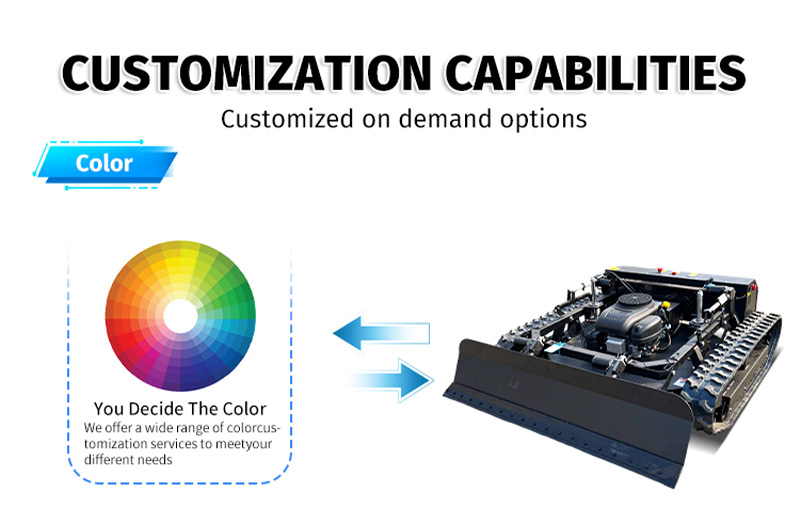 CUSTOMIZATION CAPABILITIES
Customized on demand options

Color

You Decide The Color
We offer a wide range of colorcustomization services to meetyour different needs